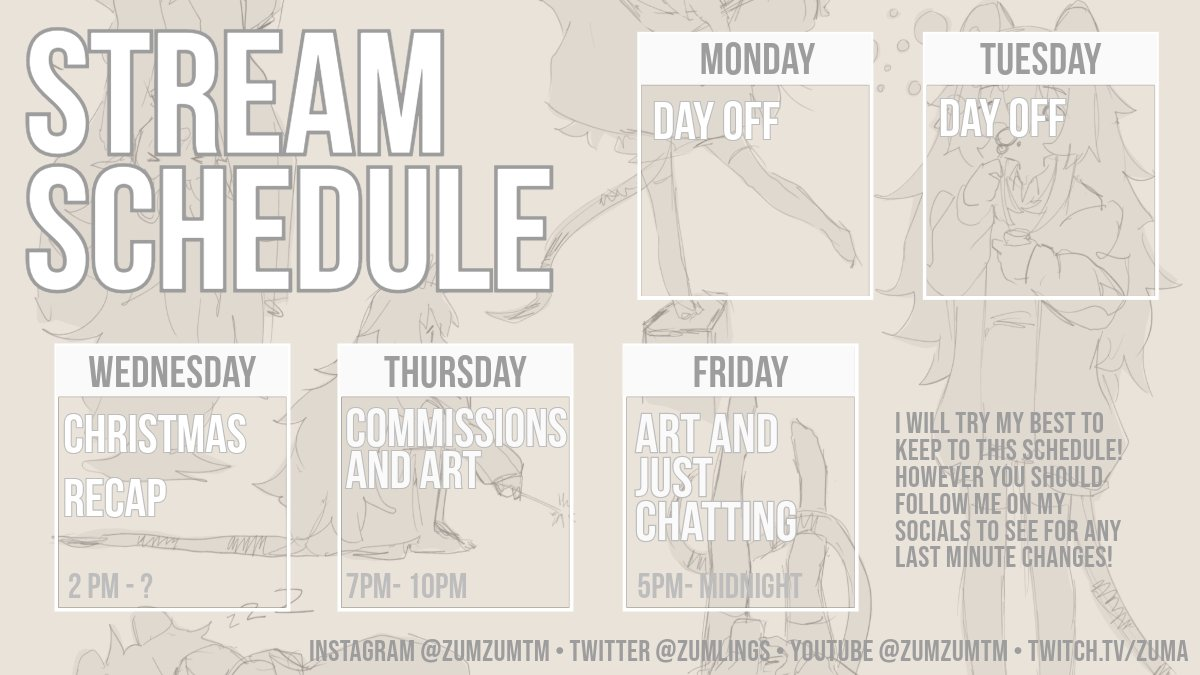 STREAM SCHEDULE

MONDAY
DAY OFF

TUESDAY
DAY OFF

WEDNESDAY
CHRISTMAS
RECAP
2 PM - ?

THURSDAY
COMMISSIONS AND ART
7PM- 10PM

FRIDAY
ART AND JUST CHATTING
5PM- MIDNIGHT

I WILL TRY MY BEST TO KEEP TO THIS SCHEDULE! HOWEVER YOU SHOULD FOLLOW ME ON MY SOCIALS TO SEE FOR ANY LAST MINUTE CHANGES!

INSTAGRAM @ZUMZUMTM • TWITTER @ZUMLINGS • YOUTUBE @ZUMZUMTM • TWITCH.TV/ZUMA